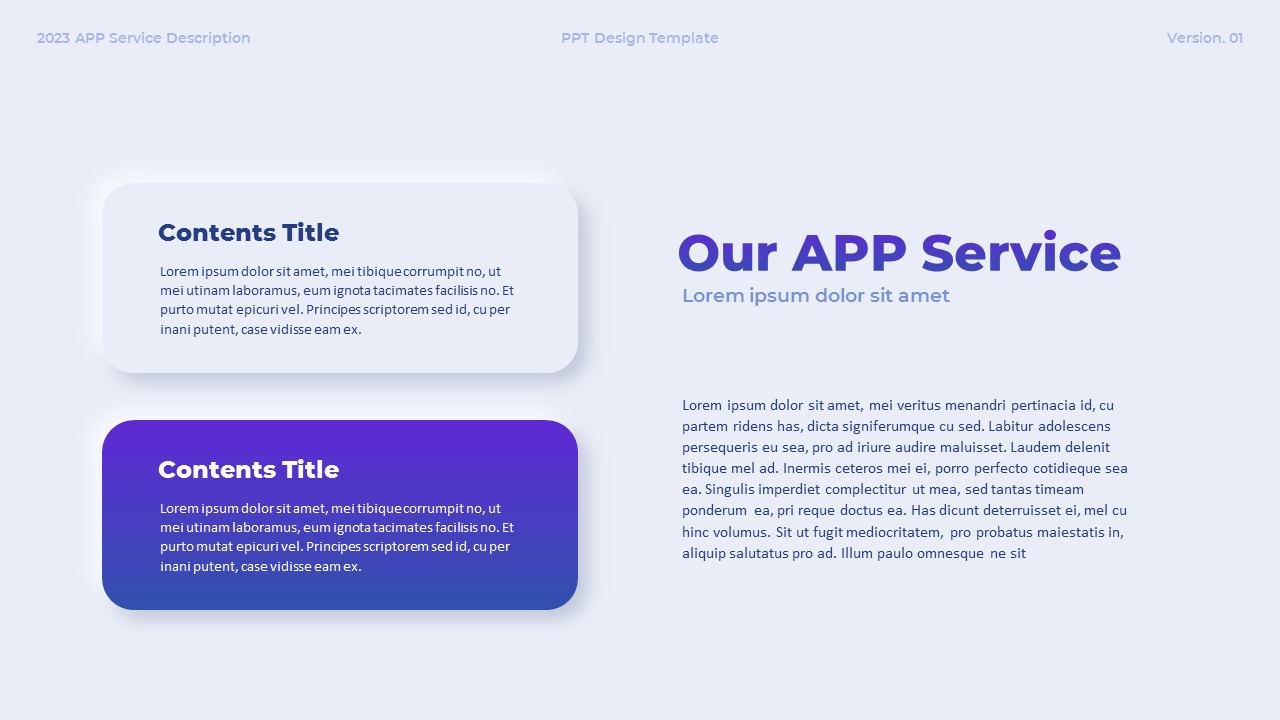 2023 APP Service Description

PPT Design Template

Version. 01

Contents Title

Lorem ipsum dolor sit amet, mei tibique corrumpit no, ut mei utinam laboramus, eum ignota tacimates facilisis no. Et purto mutat epicuri vel. Principes scriptorem sed id, cu per inani putent, case vidisse eam ex.

Contents Title

Lorem ipsum dolor sit amet, mei tibique corrumpit no, ut mei utinam laboramus, eum ignota tacimates facilisis no. Et purto mutat epicuri vel. Principes scriptorem sed id, cu per inani putent, case vidisse eam ex.

Our APP Service

Lorem ipsum dolor sit amet

Lorem ipsum dolor sit amet, mei veritus menandri pertinacia id, cu partem ridens has, dicta signiferumque cu sed. Labitur adolescens persequeris eu sea, pro ad iriure audire maluisset. Laudem delenit tibique mel ad. Inermis ceteros mei ei, porro perfecto cotidieque sea ea. Singulis imperdiet complectitur ut mea, sed tantas timeam ponderum ea, pri reque doctus ea. Has dicunt deterruisset ei, mel cu hinc volumus. Sit ut fugit mediocritatem, pro probatus maiestatis in, aliquip salutatus pro ad. Illum paulo omnesque ne sit